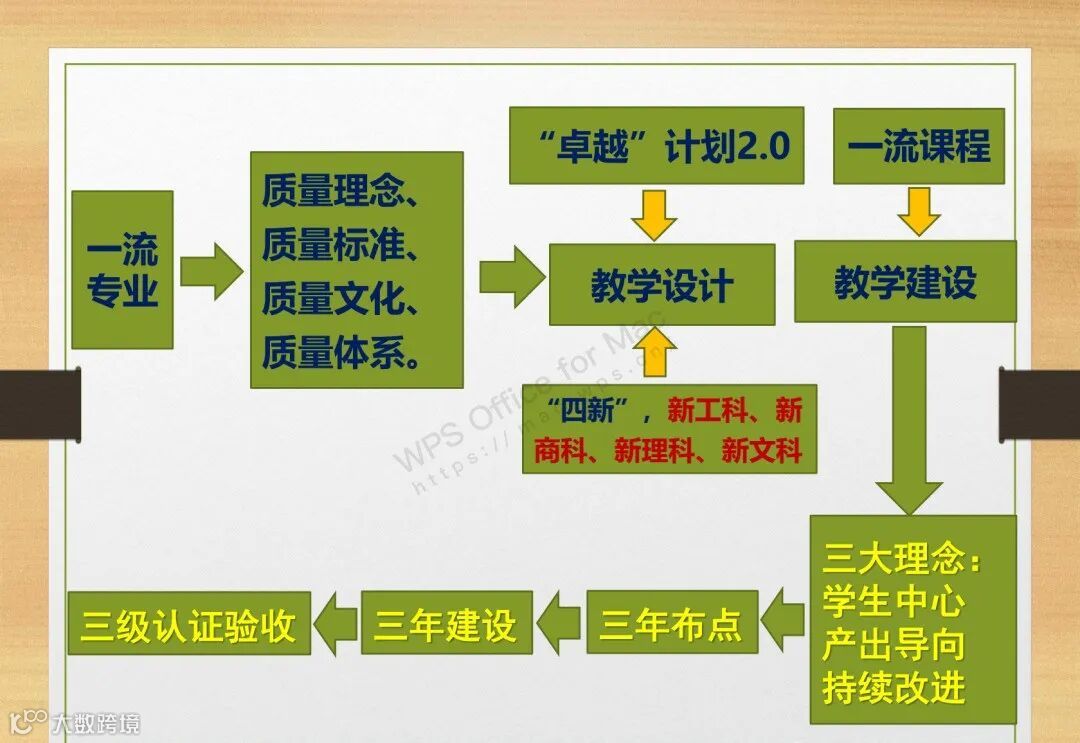 一流专业

质量理念、
质量标准、
质量文化、
质量体系。

“卓越”计划2.0

教学设计

“四新”，新工科、新商科、新理科、新文科

一流课程

教学建设

三大理念：
学生中心
产出导向
持续改进

三年布点

三年建设

三级认证验收

WPS Office for Mac
https://mac.wps.cn

大数跨境